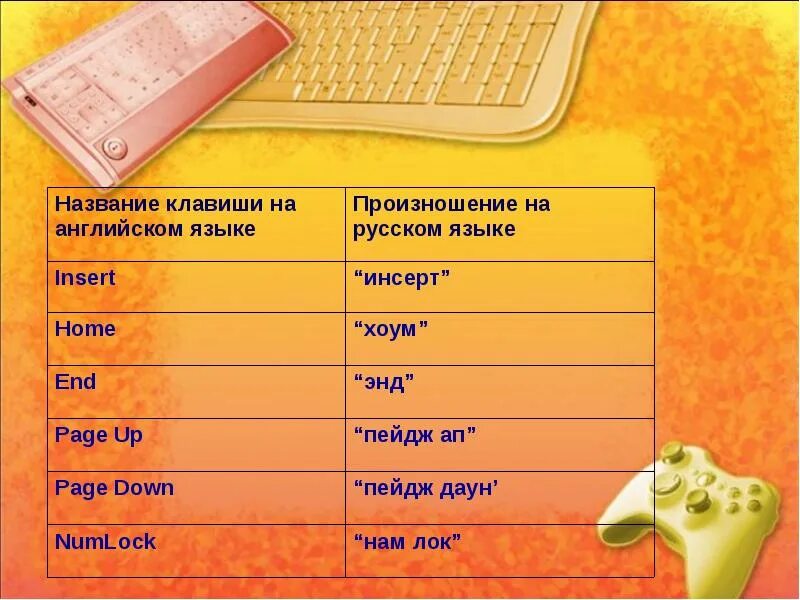 | Название клавиши на английском языке | Произношение на русском языке |
|---|---|
| Insert | “инсерт” |
| Home | “хоум” |
| End | “энд” |
| Page Up | “пейдж ап” |
| Page Down | “пейдж даун’ |
| NumLock | “нам лок” |